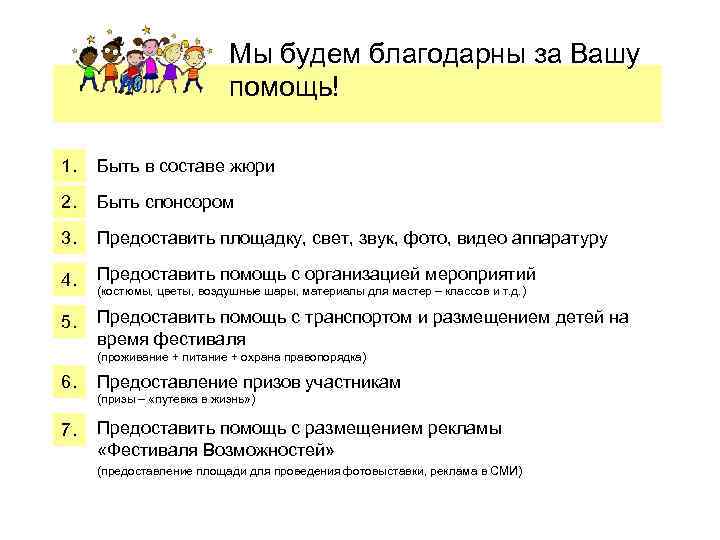 Мы будем благодарны за Вашу помощь!

1. Быть в составе жюри

2. Быть спонсором

3. Предоставить площадку, свет, звук, фото, видео аппаратуру

4. Предоставить помощь с организацией мероприятий
(костюмы, цветы, воздушные шары, материалы для мастер – классов и т.д.)

5. Предоставить помощь с транспортом и размещением детей на время фестиваля
(проживание + питание + охрана правопорядка)

6. Предоставление призов участникам
(призы – «путевка в жизнь»)

7. Предоставить помощь с размещением рекламы «Фестиваля Возможностей»
(предоставление площади для проведения фотовыставки, реклама в СМИ)